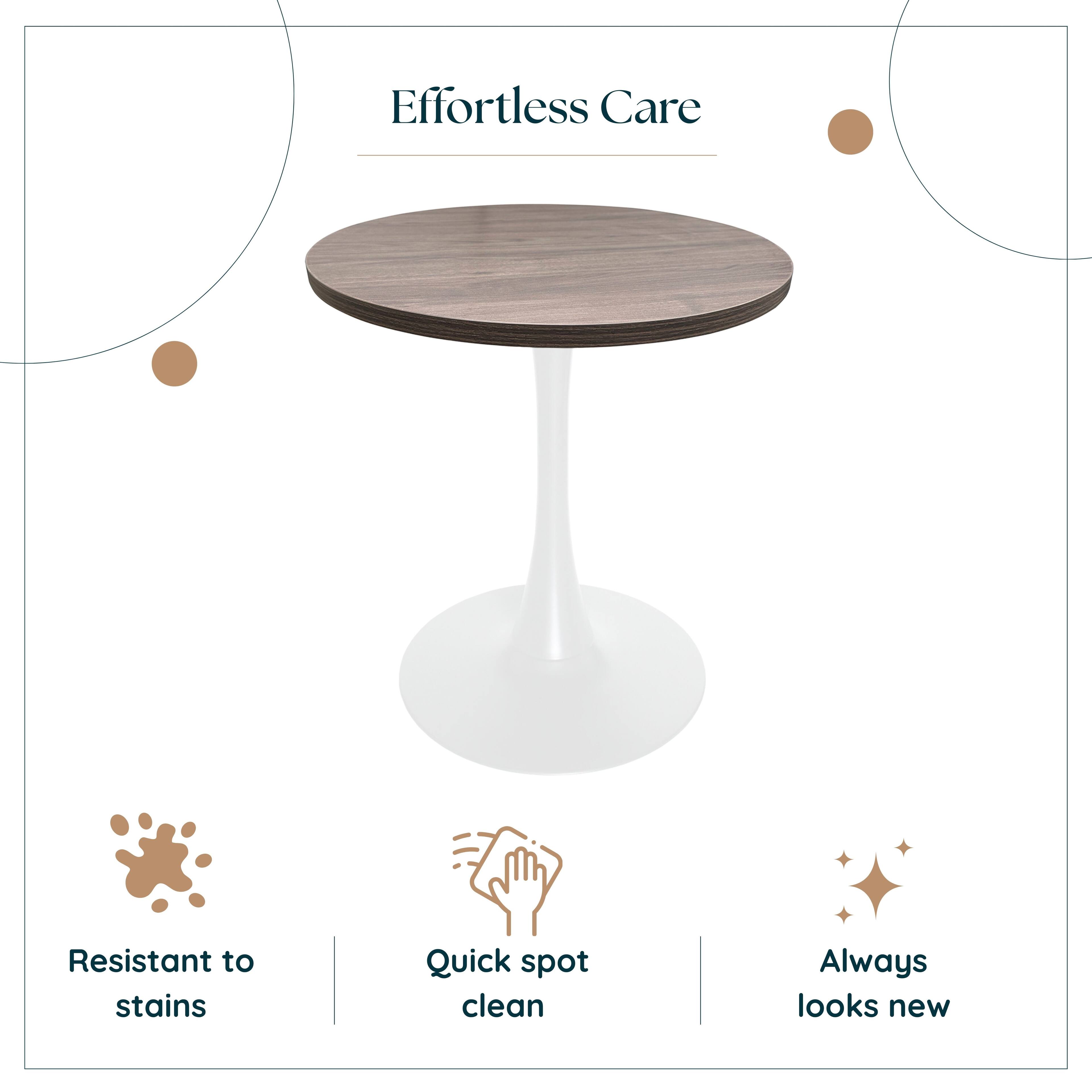 Effortless Care

Resistant to stains

Quick spot clean

Always looks new